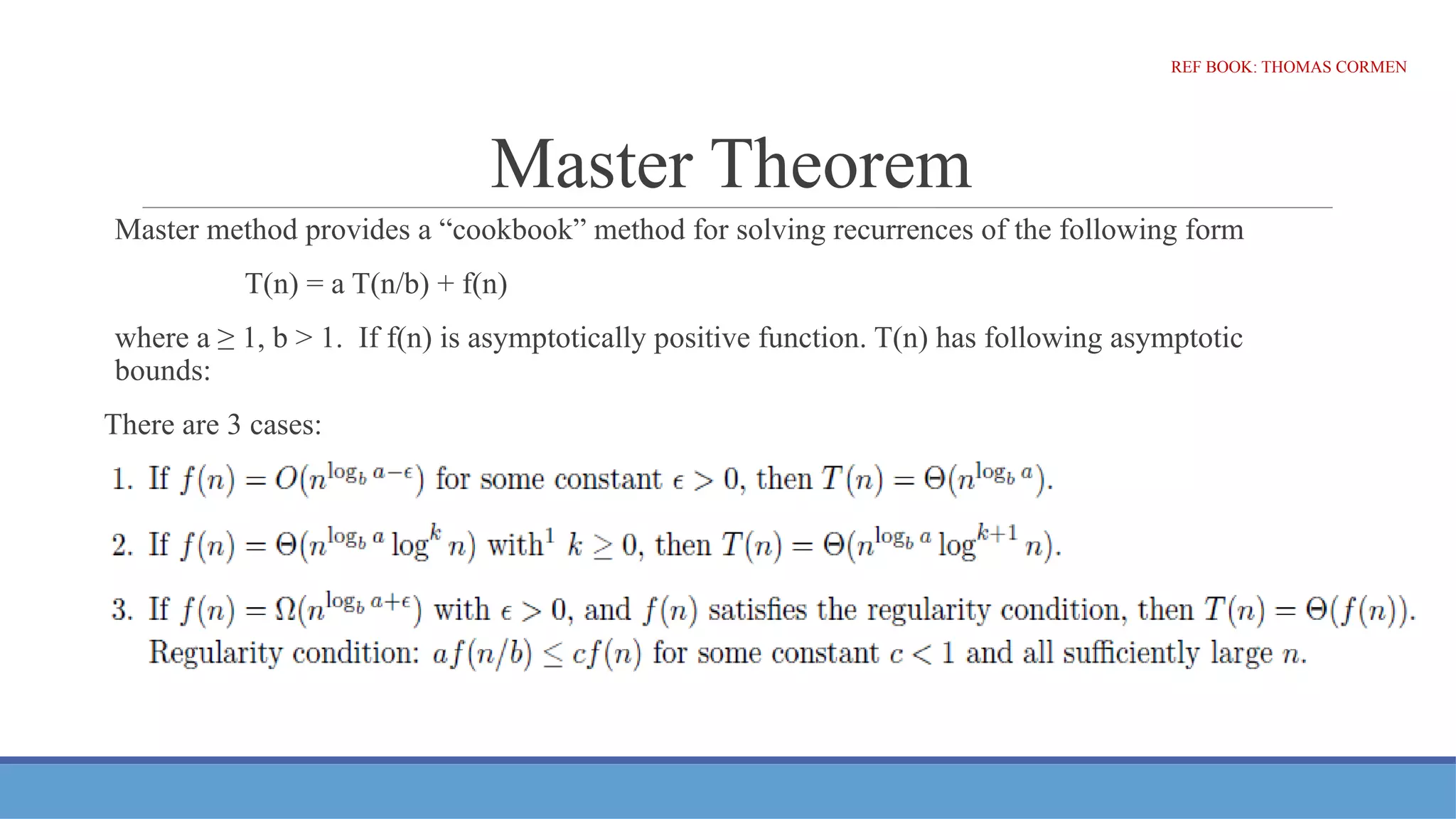 REF BOOK: THOMAS CORMEN

Master Theorem

Master method provides a “cookbook” method for solving recurrences of the following form

T(n) = a T(n/b) + f(n)

where a ≥ 1, b > 1. If f(n) is asymptotically positive function. T(n) has following asymptotic bounds:

There are 3 cases:

1. If $f(n) = O(n^{\log_b a - \epsilon})$ for some constant $\epsilon > 0$, then $T(n) = \Theta(n^{\log_b a})$.

2. If $f(n) = \Theta(n^{\log_b a} \log^k n)$ with$^1$ $k \geq 0$, then $T(n) = \Theta(n^{\log_b a} \log^{k+1} n)$.

3. If $f(n) = \Omega(n^{\log_b a + \epsilon})$ with $\epsilon > 0$, and $f(n)$ satisfies the regularity condition, then $T(n) = \Theta(f(n))$. Regularity condition: $af(n/b) \leq cf(n)$ for some constant $c < 1$ and all sufficiently large $n$.